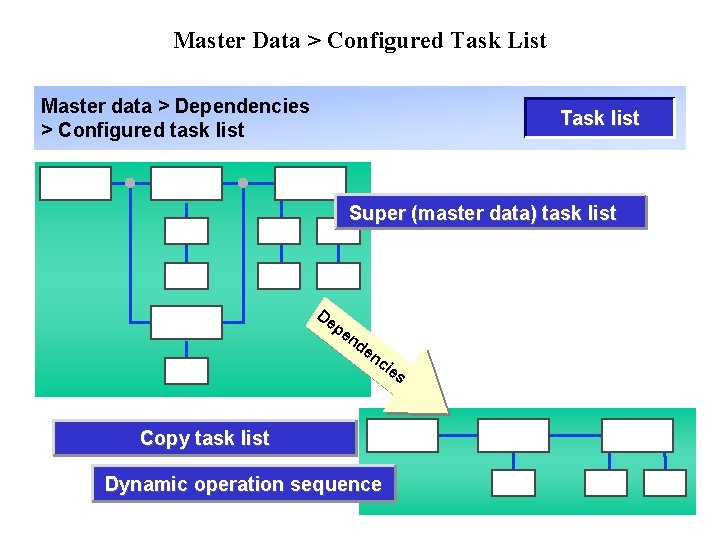 Master Data > Configured Task List

Master data > Dependencies
> Configured task list

Task list

Super (master data) task list

Dependencies

Copy task list

Dynamic operation sequence